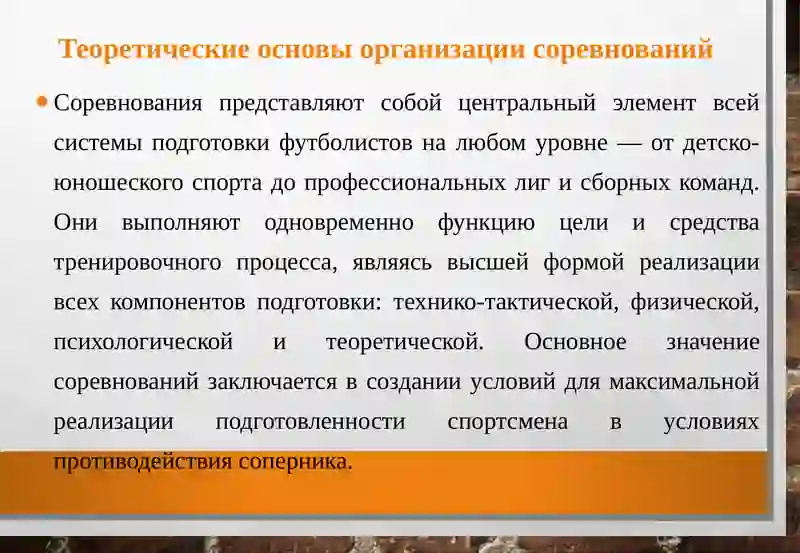 Теоретические основы организации соревнований

Соревнования представляют собой центральный элемент всей системы подготовки футболистов на любом уровне — от детско-юношеского спорта до профессиональных лиг и сборных команд. Они выполняют одновременно функцию цели и средства тренировочного процесса, являясь высшей формой реализации всех компонентов подготовки: технико-тактической, физической, психологической и теоретической. Основное значение соревнований заключается в создании условий для максимальной реализации подготовленности спортсмена в условиях противодействия соперника.